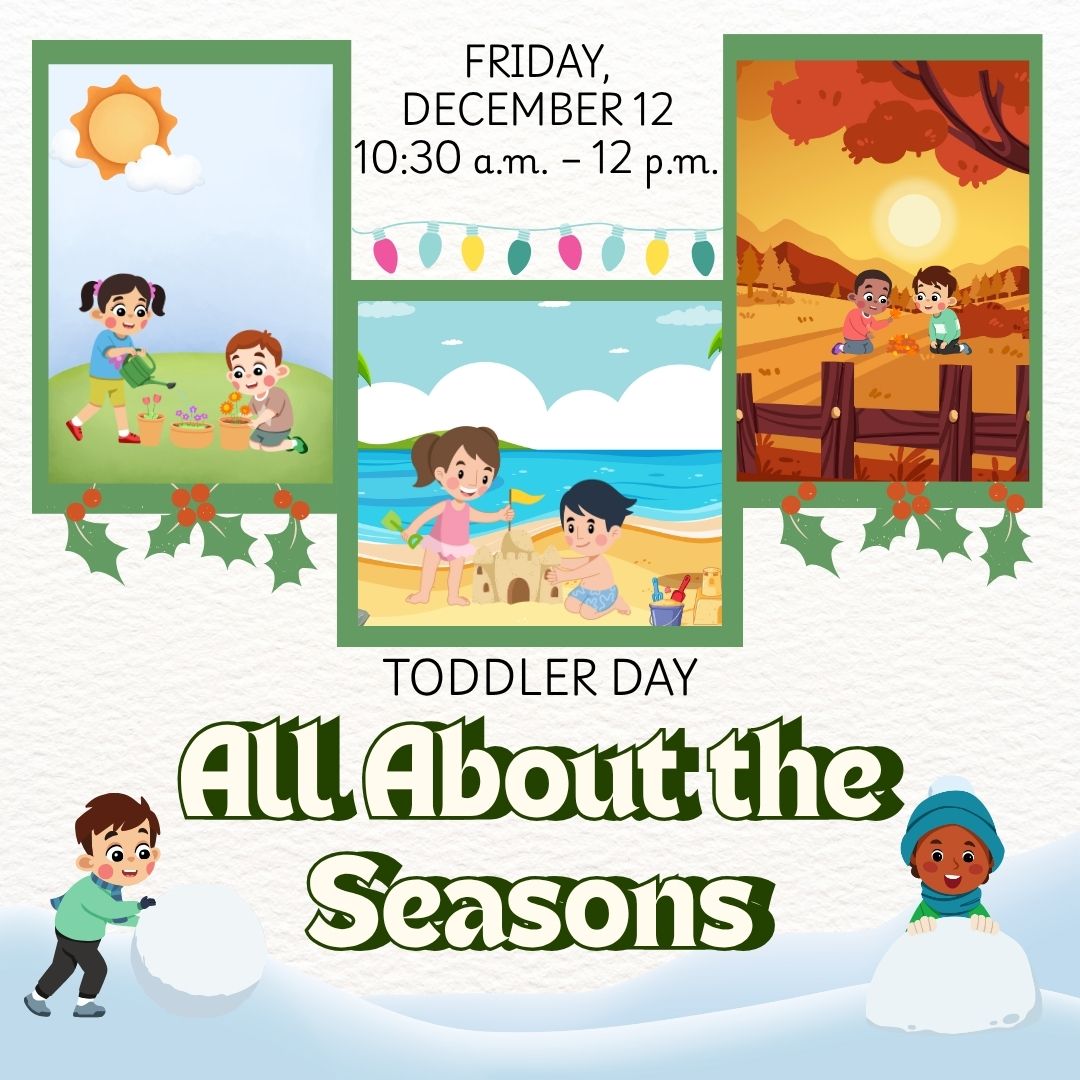 FRIDAY, DECEMBER 12
10:30 a.m. – 12 p.m.

TODDLER DAY

All About the Seasons